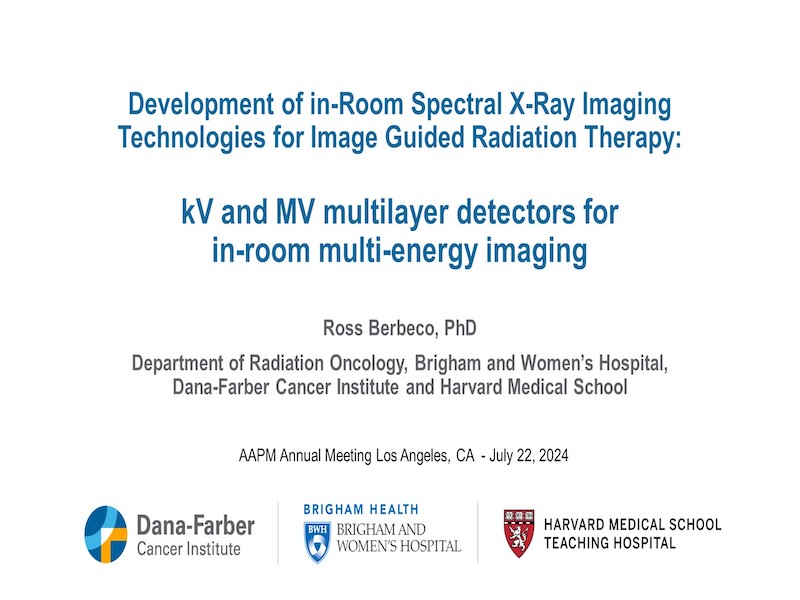 Development of in-Room Spectral X-Ray Imaging Technologies for Image Guided Radiation Therapy:

kV and MV multilayer detectors for in-room multi-energy imaging

Ross Berbeco, PhD

Department of Radiation Oncology, Brigham and Women's Hospital, Dana-Farber Cancer Institute and Harvard Medical School

AAPM Annual Meeting Los Angeles, CA - July 22, 2024

Dana-Farber Cancer Institute

BRIGHAM HEALTH
BWH BRIGHAM AND WOMEN'S HOSPITAL

HARVARD MEDICAL SCHOOL TEACHING HOSPITAL